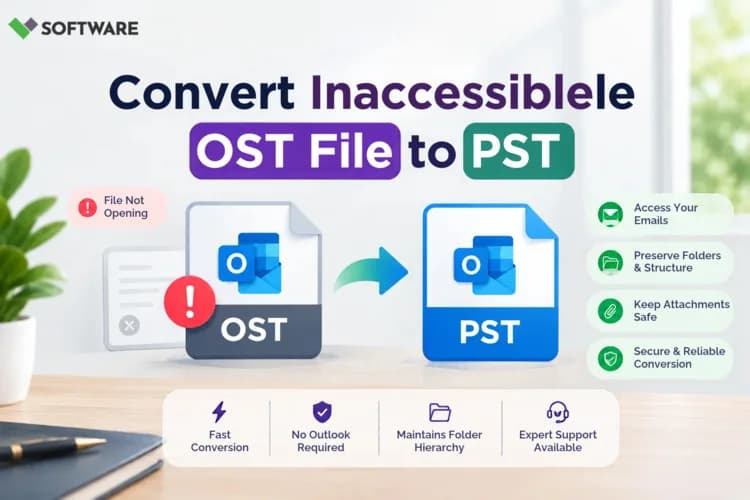 SOFTWARE

Convert Inaccessiblele OST File to PST

File Not Opening

OST

PST

Access Your Emails

Preserve Folders & Structure

Keep Attachments Safe

Secure & Reliable Conversion

Fast Conversion

No Outlook Required

Maintains Folder Hierarchy

Expert Support Available